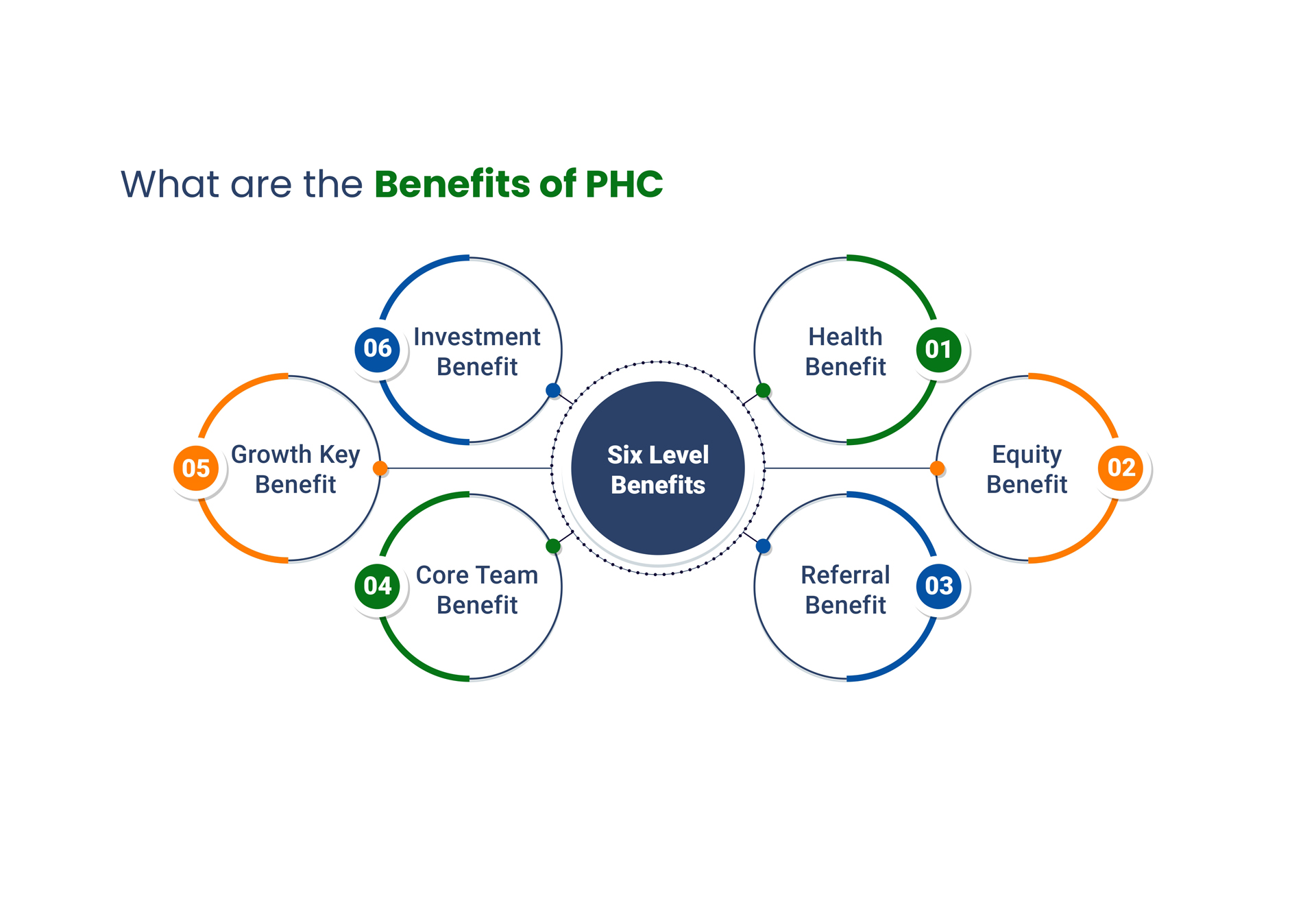 What are the Benefits of PHC

Six Level Benefits

01 Health Benefit

02 Equity Benefit

03 Referral Benefit

04 Core Team Benefit

05 Growth Key Benefit

06 Investment Benefit